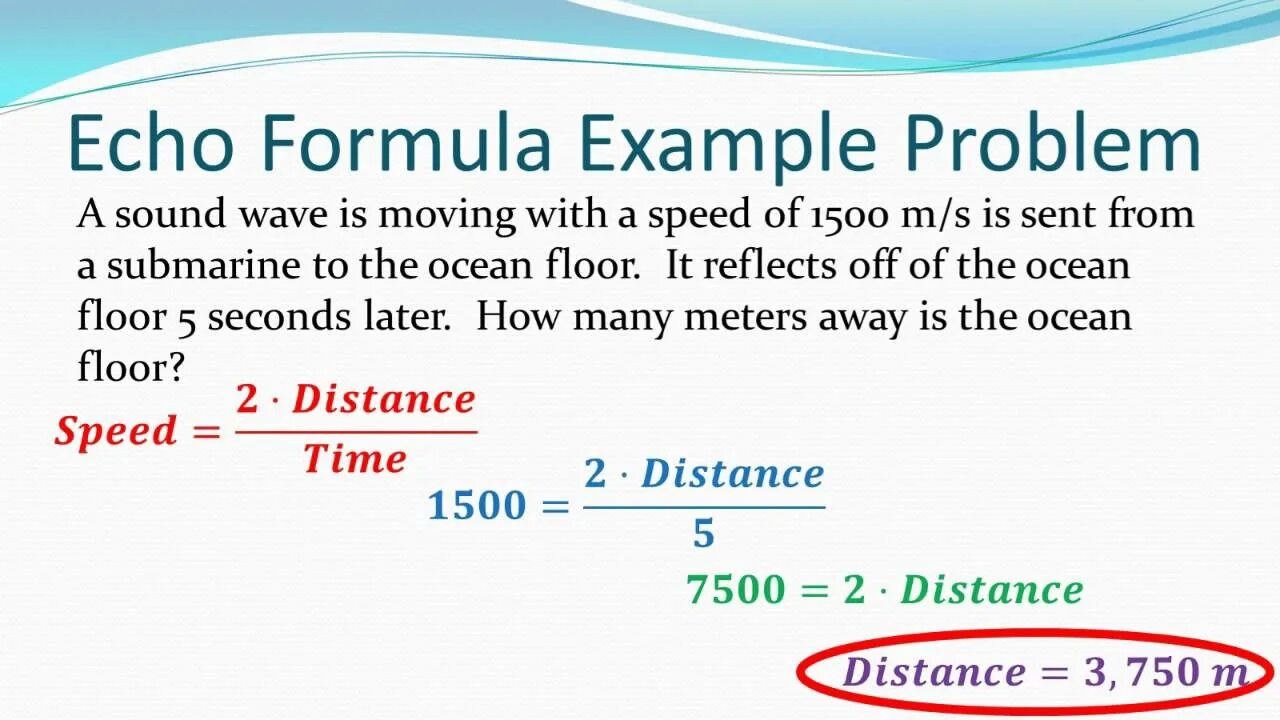 Echo Formula Example Problem

A sound wave is moving with a speed of 1500 m/s is sent from a submarine to the ocean floor.  It reflects off of the ocean floor 5 seconds later.  How many meters away is the ocean floor?

$Speed = \frac{2 \cdot Distance}{Time}$

$1500 = \frac{2 \cdot Distance}{5}$

$7500 = 2 \cdot Distance$

$Distance = 3,750\ m$